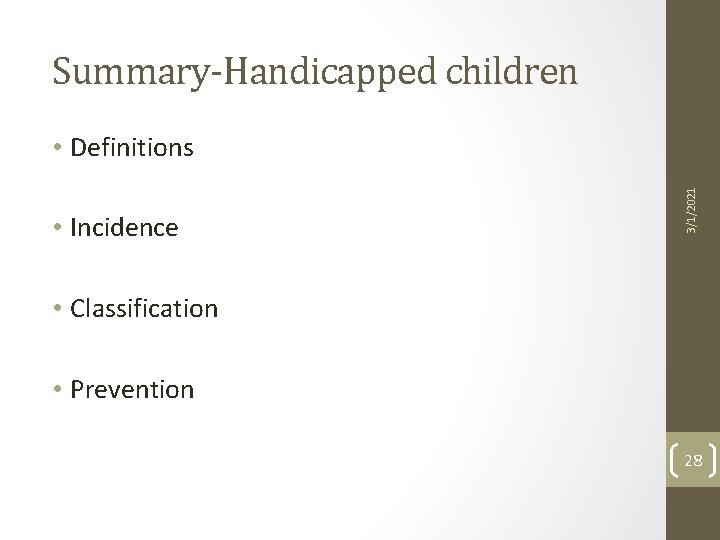 Summary-Handicapped children

• Definitions

• Incidence

• Classification

• Prevention

3/1/2021

28